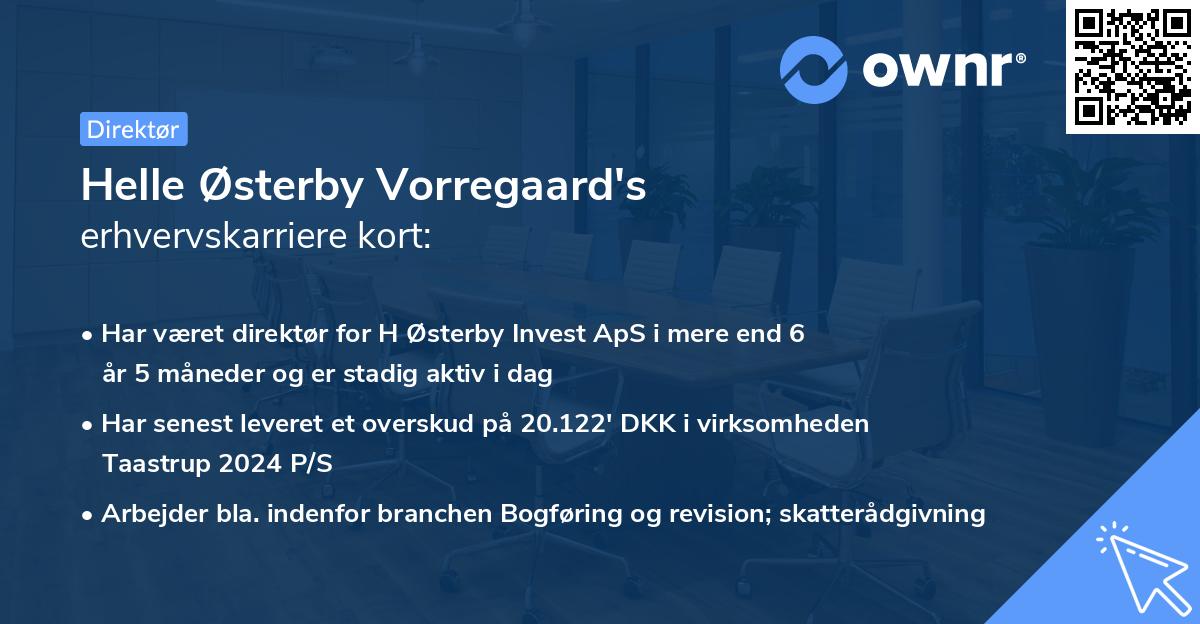 ownr®

Direktør

Helle Østerby Vorregaard's
erhvervskarriere kort:

• Har været direktør for H Østerby Invest ApS i mere end 6 år 5 måneder og er stadig aktiv i dag

• Har senest leveret et overskud på 20.122' DKK i virksomheden Taastrup 2024 P/S

• Arbejder bla. indenfor branchen Bogføring og revision; skatterådgivning